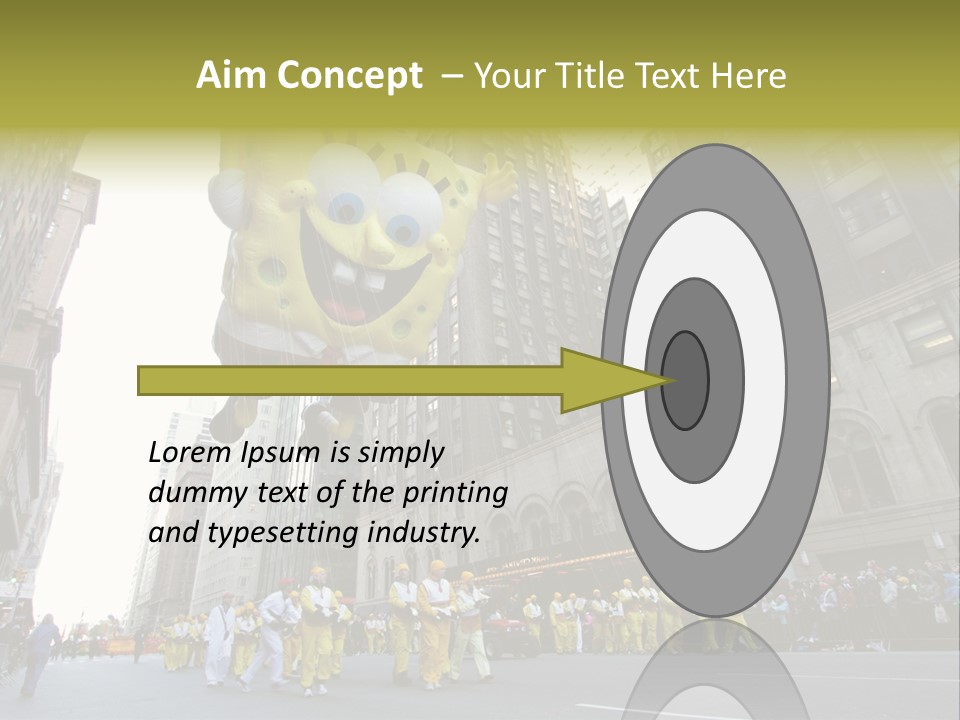 Aim Concept – Your Title Text Here

Lorem Ipsum is simply dummy text of the printing and typesetting industry.